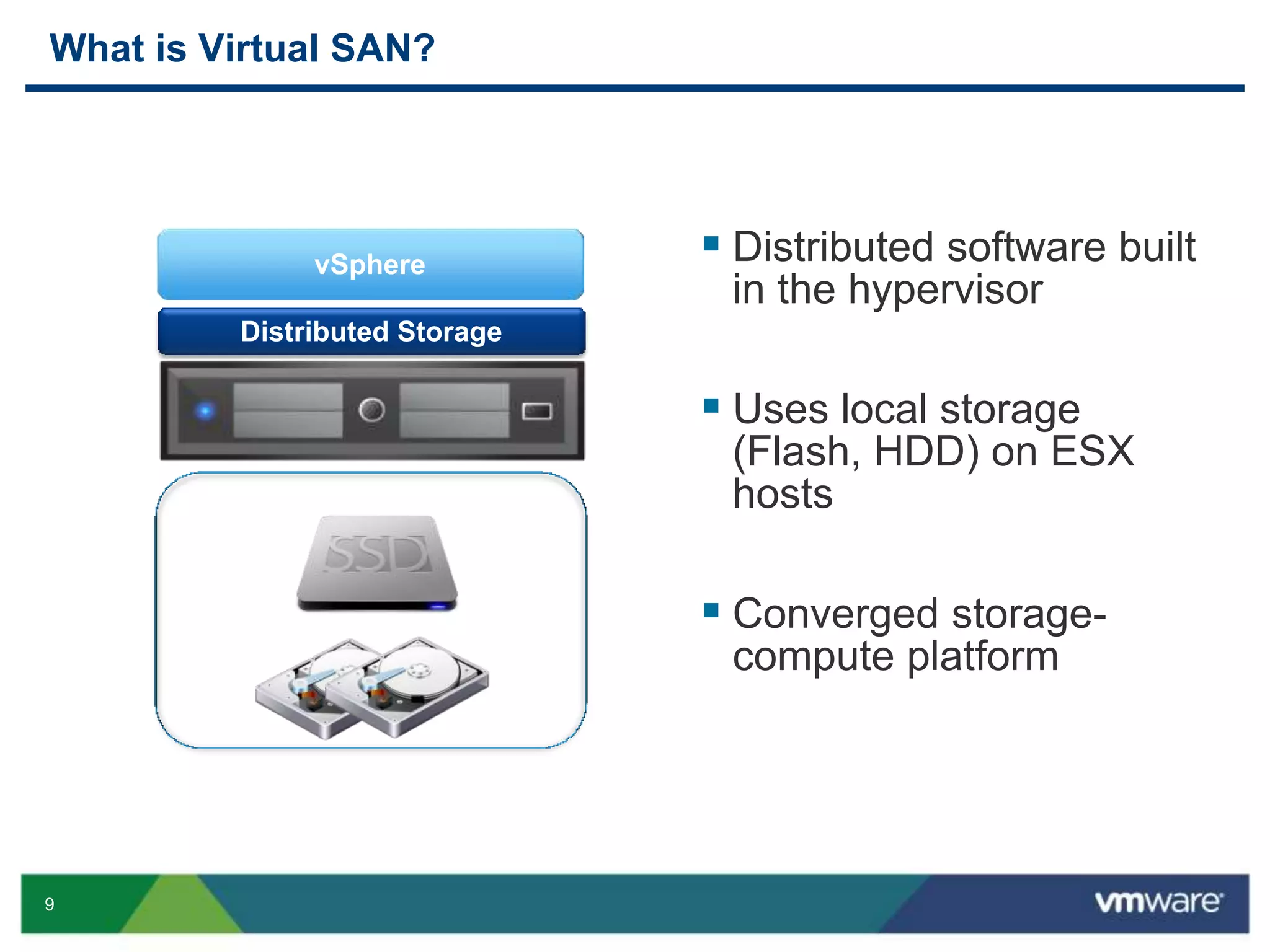 What is Virtual SAN?

vSphere

Distributed Storage

SSD

▪ Distributed software built in the hypervisor

▪ Uses local storage (Flash, HDD) on ESX hosts

▪ Converged storage-compute platform

9

vmware